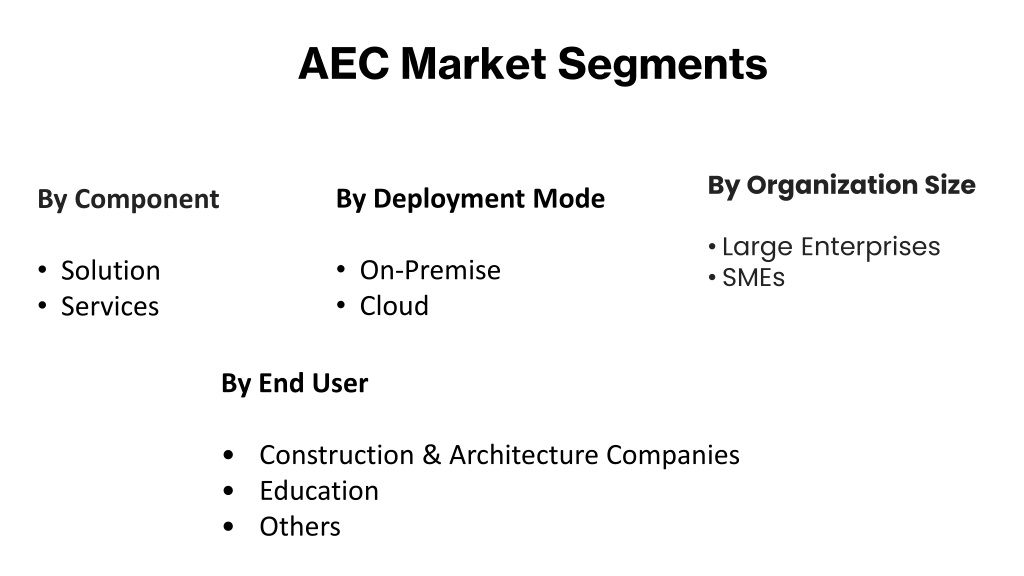 AEC Market Segments

By Component

• Solution
• Services

By Deployment Mode

• On-Premise
• Cloud

By Organization Size

• Large Enterprises
• SMEs

By End User

• Construction & Architecture Companies
• Education
• Others